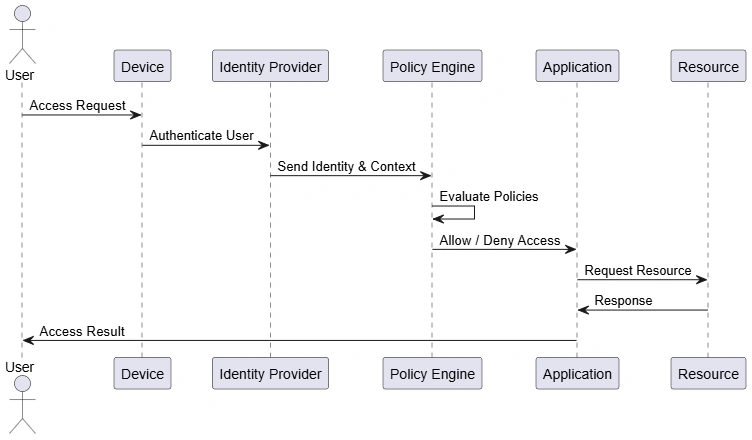 User
Device
Identity Provider
Policy Engine
Application
Resource

Access Request
Authenticate User
Send Identity & Context
Evaluate Policies
Allow / Deny Access
Request Resource
Response
Access Result

User
Device
Identity Provider
Policy Engine
Application
Resource